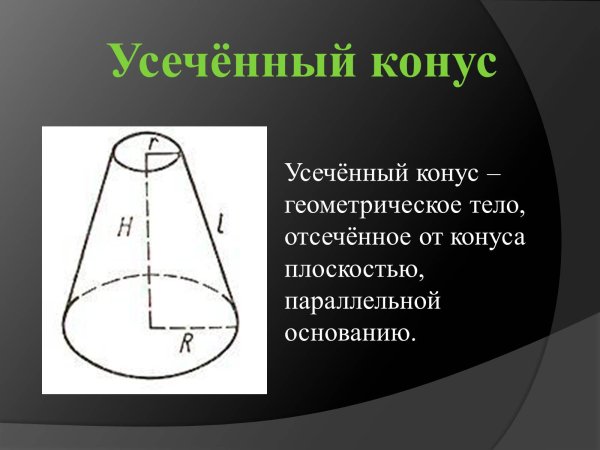 Усечённый конус

r
H
l
R

Усечённый конус – геометрическое тело, отсечённое от конуса плоскостью, параллельной основанию.